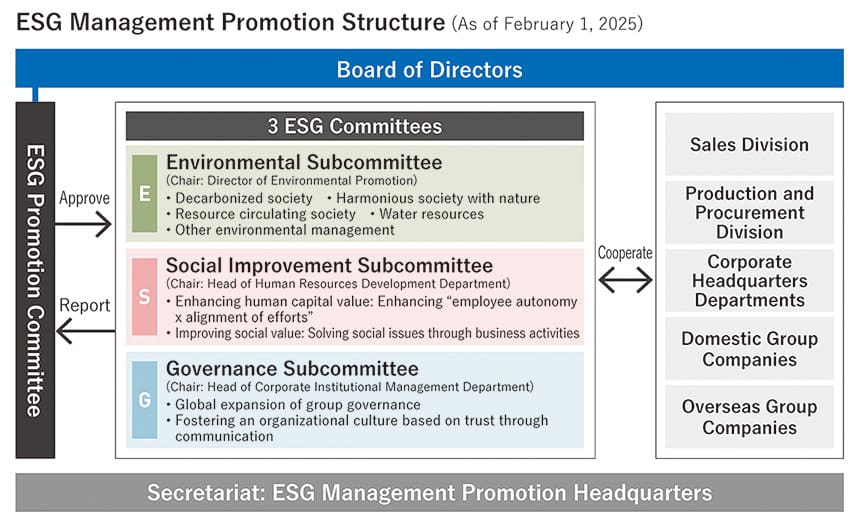 ESG Management Promotion Structure (As of February 1, 2025)

Board of Directors

ESG Promotion Committee

Approve

Report

3 ESG Committees

E
Environmental Subcommittee
(Chair: Director of Environmental Promotion)
• Decarbonized society • Harmonious society with nature
• Resource circulating society • Water resources
• Other environmental management

S
Social Improvement Subcommittee
(Chair: Head of Human Resources Development Department)
• Enhancing human capital value: Enhancing "employee autonomy x alignment of efforts"
• Improving social value: Solving social issues through business activities

G
Governance Subcommittee
(Chair: Head of Corporate Institutional Management Department)
• Global expansion of group governance
• Fostering an organizational culture based on trust through communication

Cooperate

Sales Division

Production and Procurement Division

Corporate Headquarters Departments

Domestic Group Companies

Overseas Group Companies

Secretariat: ESG Management Promotion Headquarters